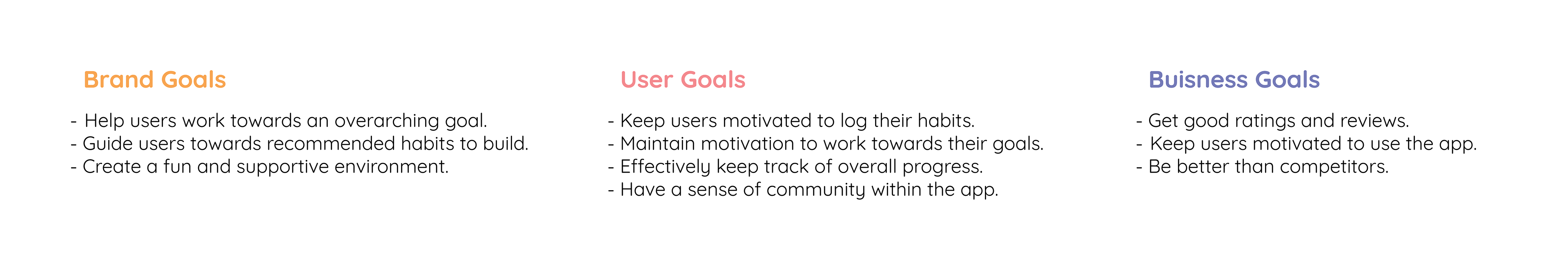 Brand Goals

- Help users work towards an overarching goal.
- Guide users towards recommended habits to build.
- Create a fun and supportive environment.

User Goals

- Keep users motivated to log their habits.
- Maintain motivation to work towards their goals.
- Effectively keep track of overall progress.
- Have a sense of community within the app.

Buisness Goals

- Get good ratings and reviews.
- Keep users motivated to use the app.
- Be better than competitors.